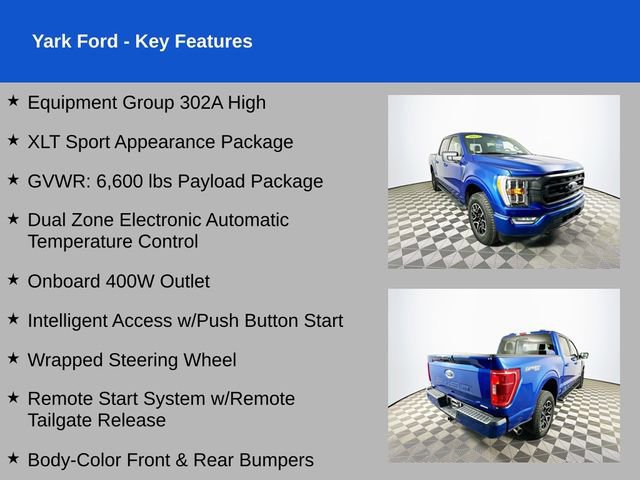 Yark Ford - Key Features

★ Equipment Group 302A High

★ XLT Sport Appearance Package

★ GVWR: 6,600 lbs Payload Package

★ Dual Zone Electronic Automatic Temperature Control

★ Onboard 400W Outlet

★ Intelligent Access w/Push Button Start

★ Wrapped Steering Wheel

★ Remote Start System w/Remote Tailgate Release

★ Body-Color Front & Rear Bumpers